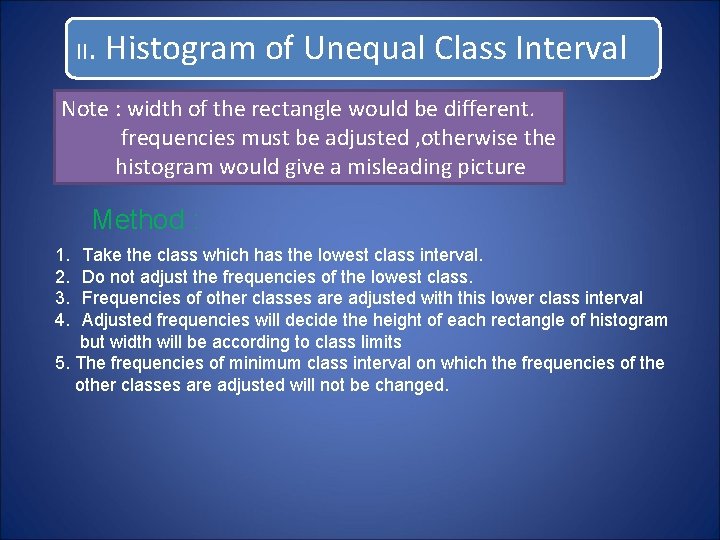 II. Histogram of Unequal Class Interval

Note : width of the rectangle would be different. frequencies must be adjusted ,otherwise the histogram would give a misleading picture

Method :

1. Take the class which has the lowest class interval.
2. Do not adjust the frequencies of the lowest class.
3. Frequencies of other classes are adjusted with this lower class interval
4. Adjusted frequencies will decide the height of each rectangle of histogram but width will be according to class limits
5. The frequencies of minimum class interval on which the frequencies of the other classes are adjusted will not be changed.